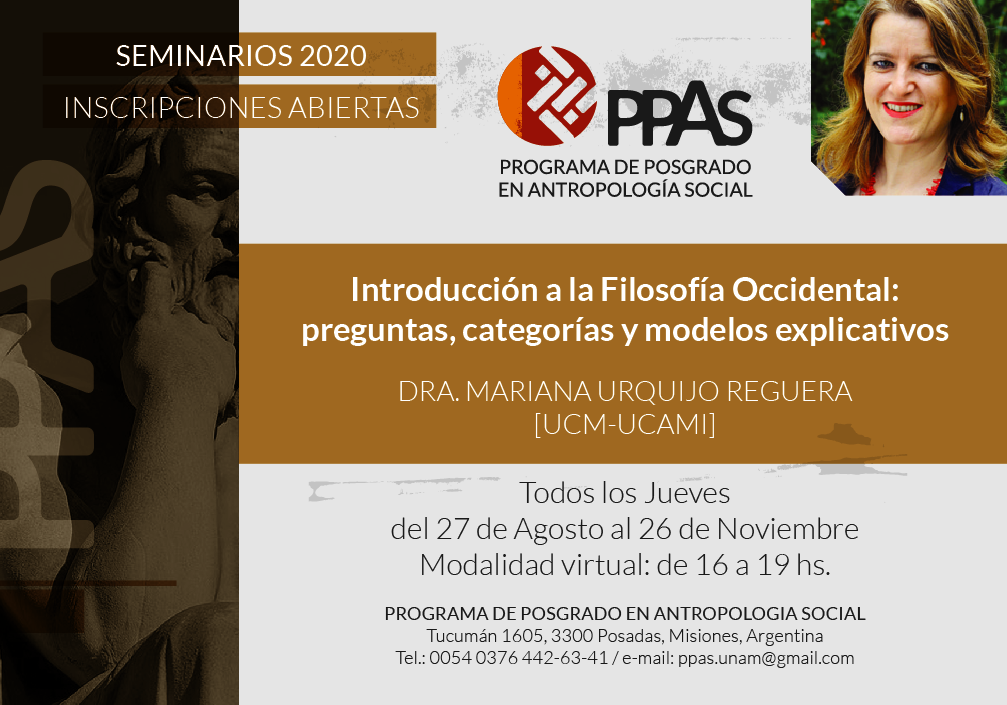 SEMINARIOS 2020
INSCRIPCIONES ABIERTAS

PPAS
PROGRAMA DE POSGRADO EN ANTROPOLOGÍA SOCIAL

Introducción a la Filosofía Occidental: preguntas, categorías y modelos explicativos

DRA. MARIANA URQUIJO REGUERA
[UCM-UCAMI]

Todos los Jueves
del 27 de Agosto al 26 de Noviembre
Modalidad virtual: de 16 a 19 hs.

PROGRAMA DE POSGRADO EN ANTROPOLOGIA SOCIAL
Tucumán 1605, 3300 Posadas, Misiones, Argentina
Tel.: 0054 0376 442-63-41 / e-mail: ppas.unam@gmail.com